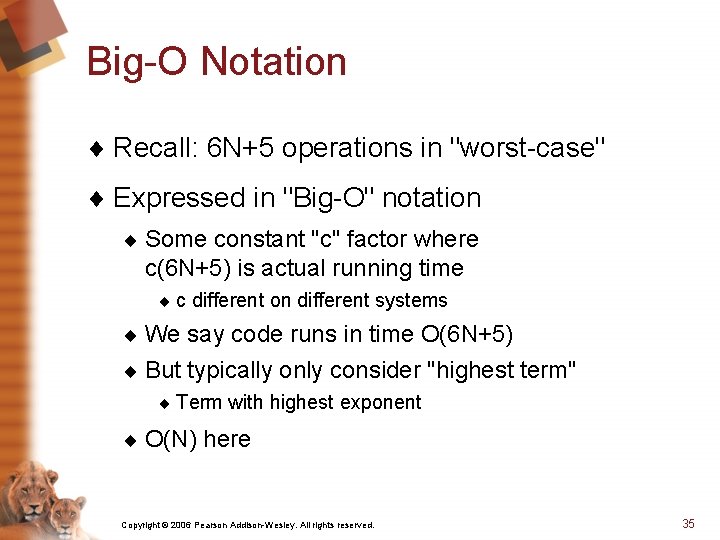 Big-O Notation

♦ Recall: 6N+5 operations in "worst-case"

♦ Expressed in "Big-O" notation

♦ Some constant "c" factor where c(6N+5) is actual running time

♦ c different on different systems

♦ We say code runs in time O(6N+5)

♦ But typically only consider "highest term"

♦ Term with highest exponent

♦ O(N) here

Copyright © 2006 Pearson Addison-Wesley. All rights reserved.

35